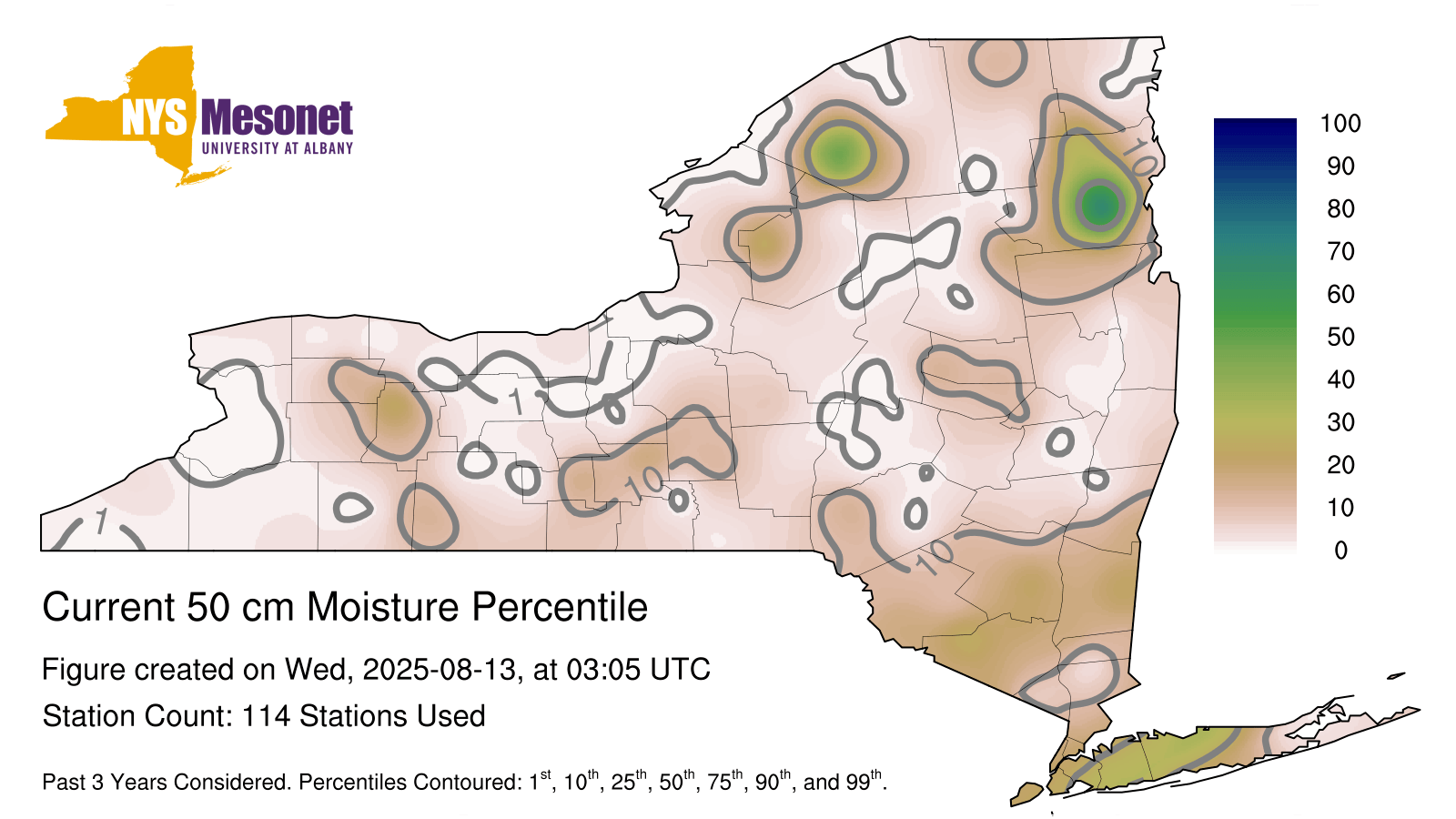 NYS Mesonet
UNIVERSITY AT ALBANY

100
90
80
70
60
50
40
30
20
10
0

10
1
1
10
1
10

Current 50 cm Moisture Percentile

Figure created on Wed, 2025-08-13, at 03:05 UTC

Station Count: 114 Stations Used

Past 3 Years Considered. Percentiles Contoured: $1^{st}$, $10^{th}$, $25^{th}$, $50^{th}$, $75^{th}$, $90^{th}$, and $99^{th}$.